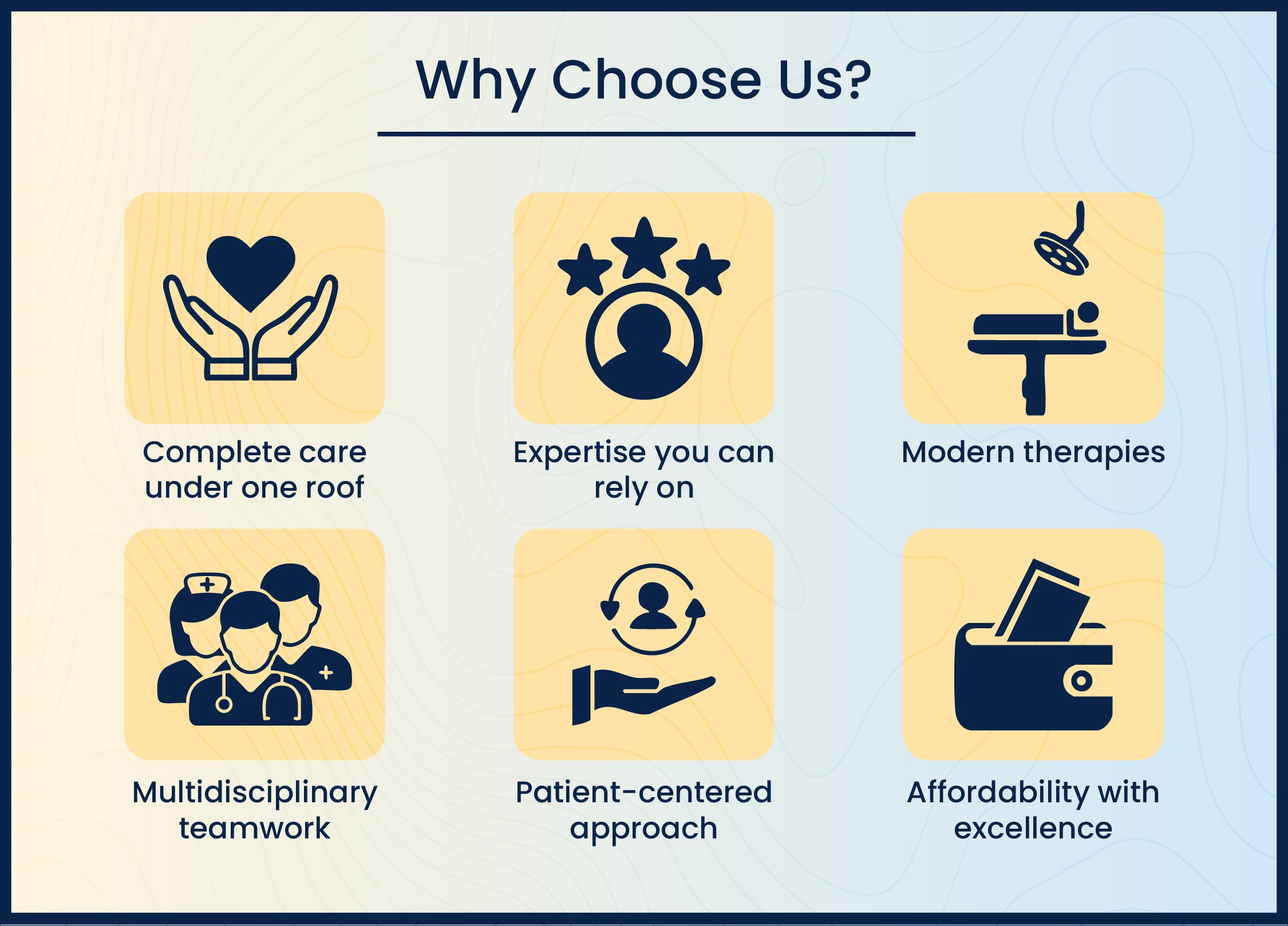 Why Choose Us?

Complete care under one roof

Expertise you can rely on

Modern therapies

Multidisciplinary teamwork

Patient-centered approach

Affordability with excellence